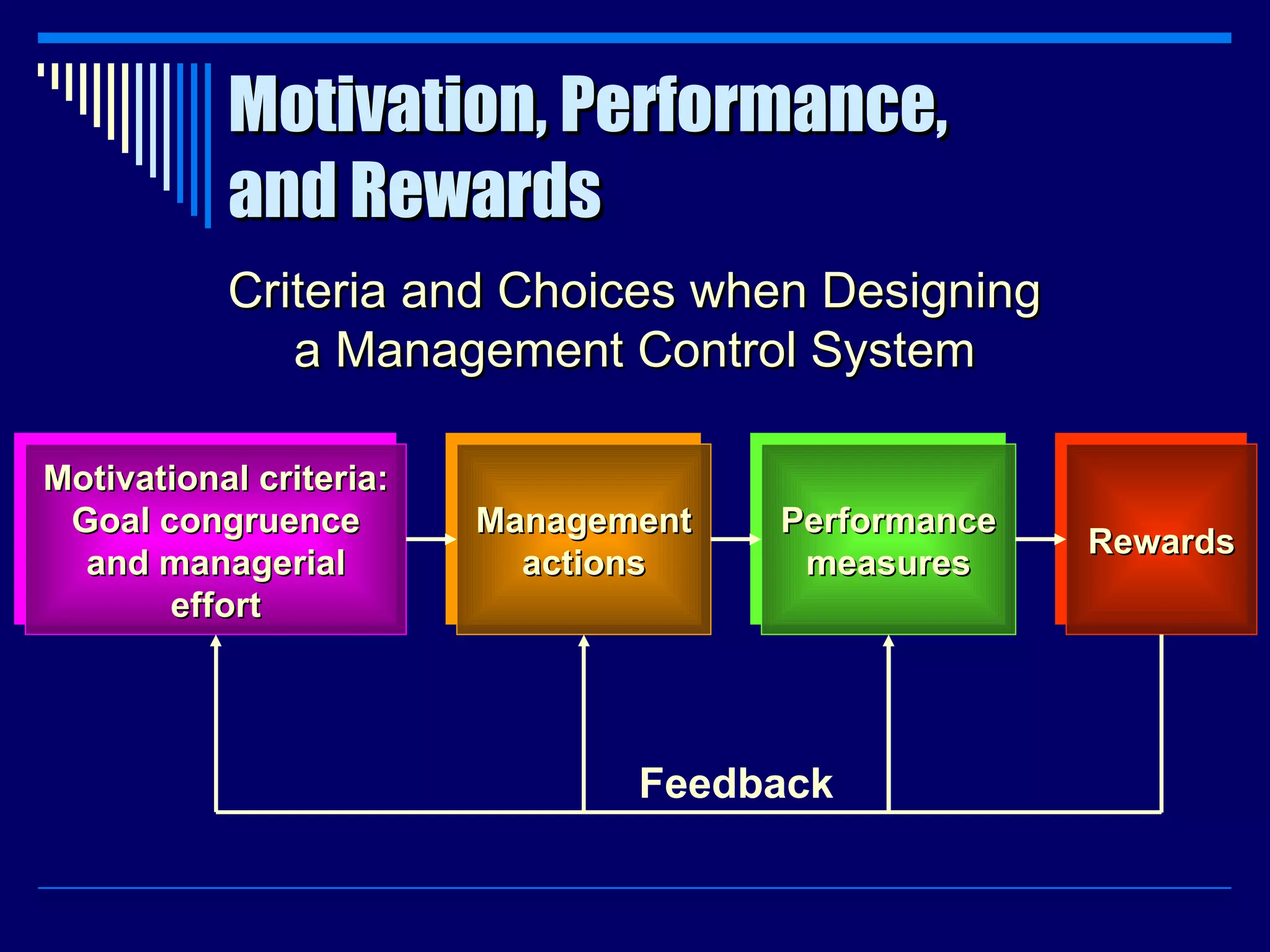 Motivation, Performance, and Rewards

Criteria and Choices when Designing a Management Control System

Motivational criteria: Goal congruence and managerial effort

Management actions

Performance measures

Rewards

Feedback